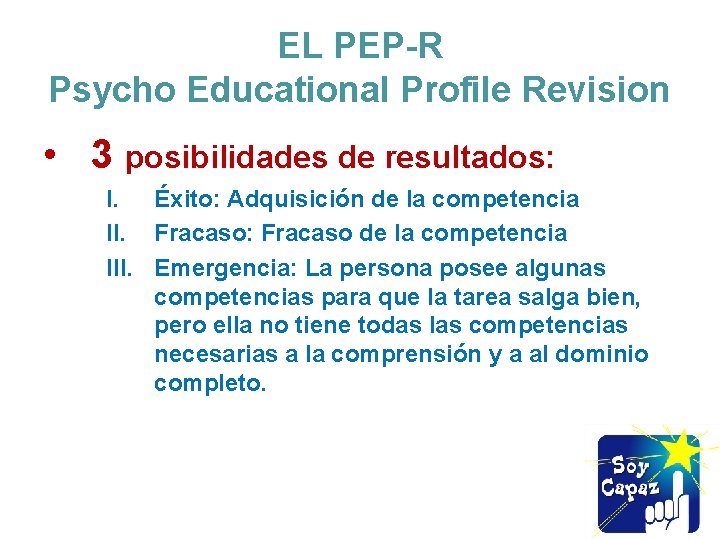 EL PEP-R
Psycho Educational Profile Revision

• 3 posibilidades de resultados:

I. Éxito: Adquisición de la competencia
II. Fracaso: Fracaso de la competencia
III. Emergencia: La persona posee algunas competencias para que la tarea salga bien, pero ella no tiene todas las competencias necesarias a la comprensión y a al dominio completo.

Soy Capaz